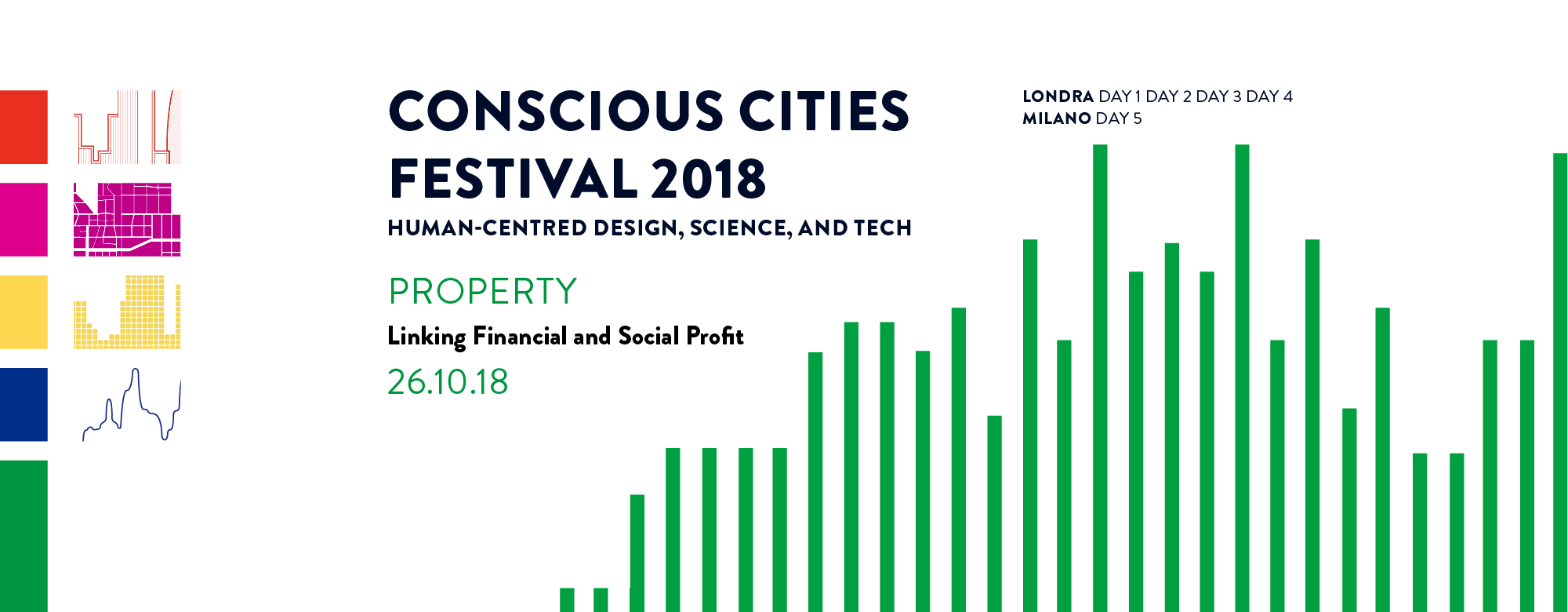 CONSCIOUS CITIES FESTIVAL 2018

HUMAN-CENTRED DESIGN, SCIENCE, AND TECH

PROPERTY

Linking Financial and Social Profit

26.10.18

LONDRA DAY 1 DAY 2 DAY 3 DAY 4
MILANO DAY 5